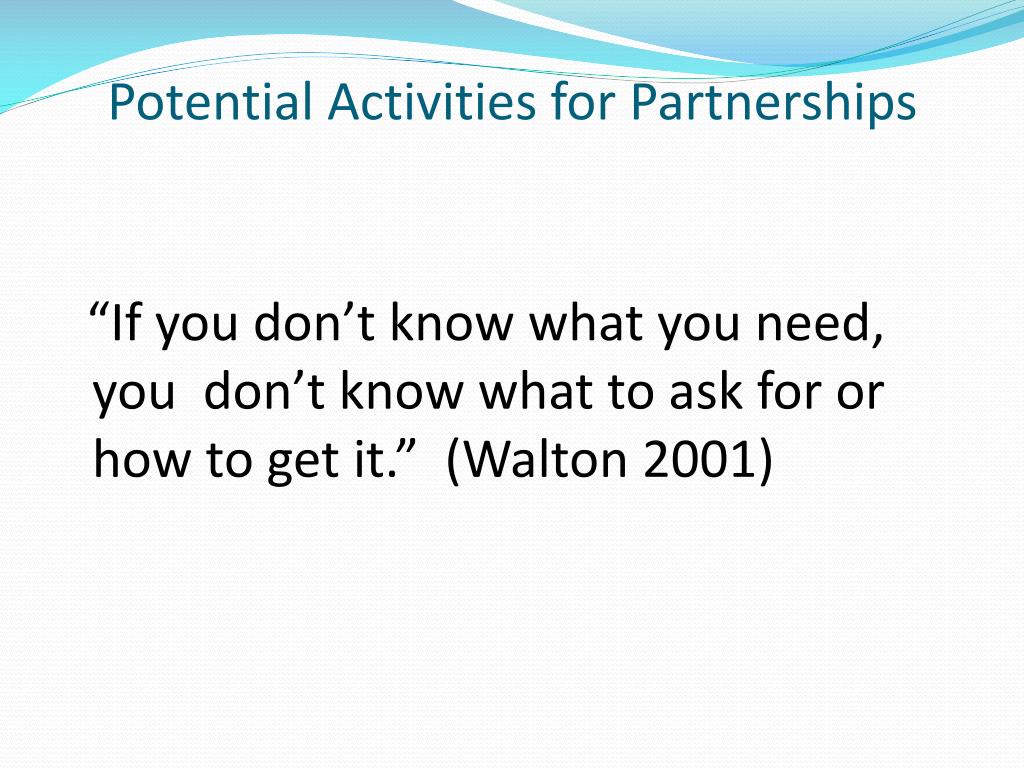 Potential Activities for Partnerships

“If you don’t know what you need, you  don’t know what to ask for or how to get it.”  (Walton 2001)